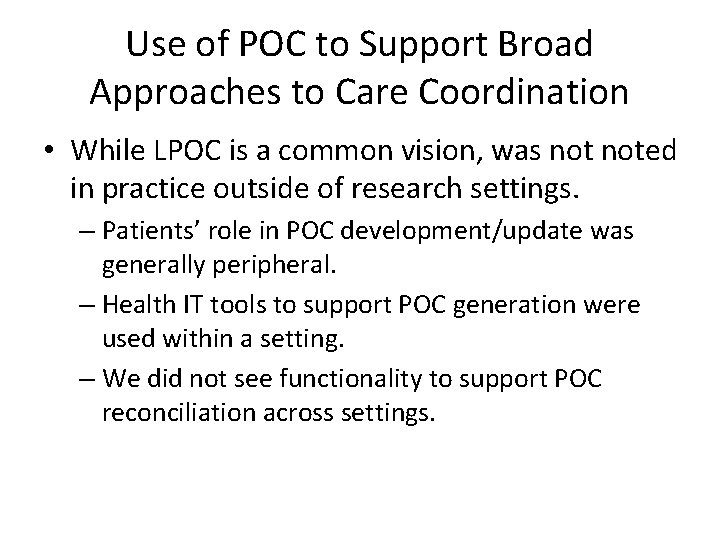 Use of POC to Support Broad Approaches to Care Coordination

• While LPOC is a common vision, was not noted in practice outside of research settings.

– Patients' role in POC development/update was generally peripheral.

– Health IT tools to support POC generation were used within a setting.

– We did not see functionality to support POC reconciliation across settings.